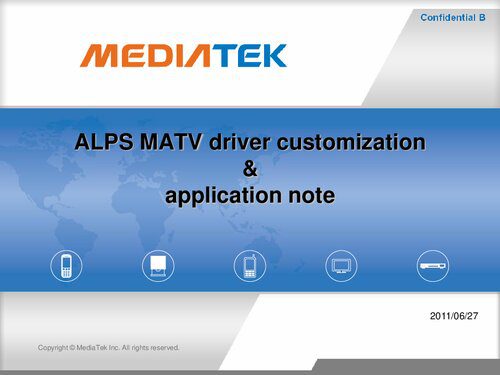 Confidential B

MEDIATEK

ALPS MATV driver customization
&
application note

2011/06/27

Copyright © MediaTek Inc. All rights reserved.